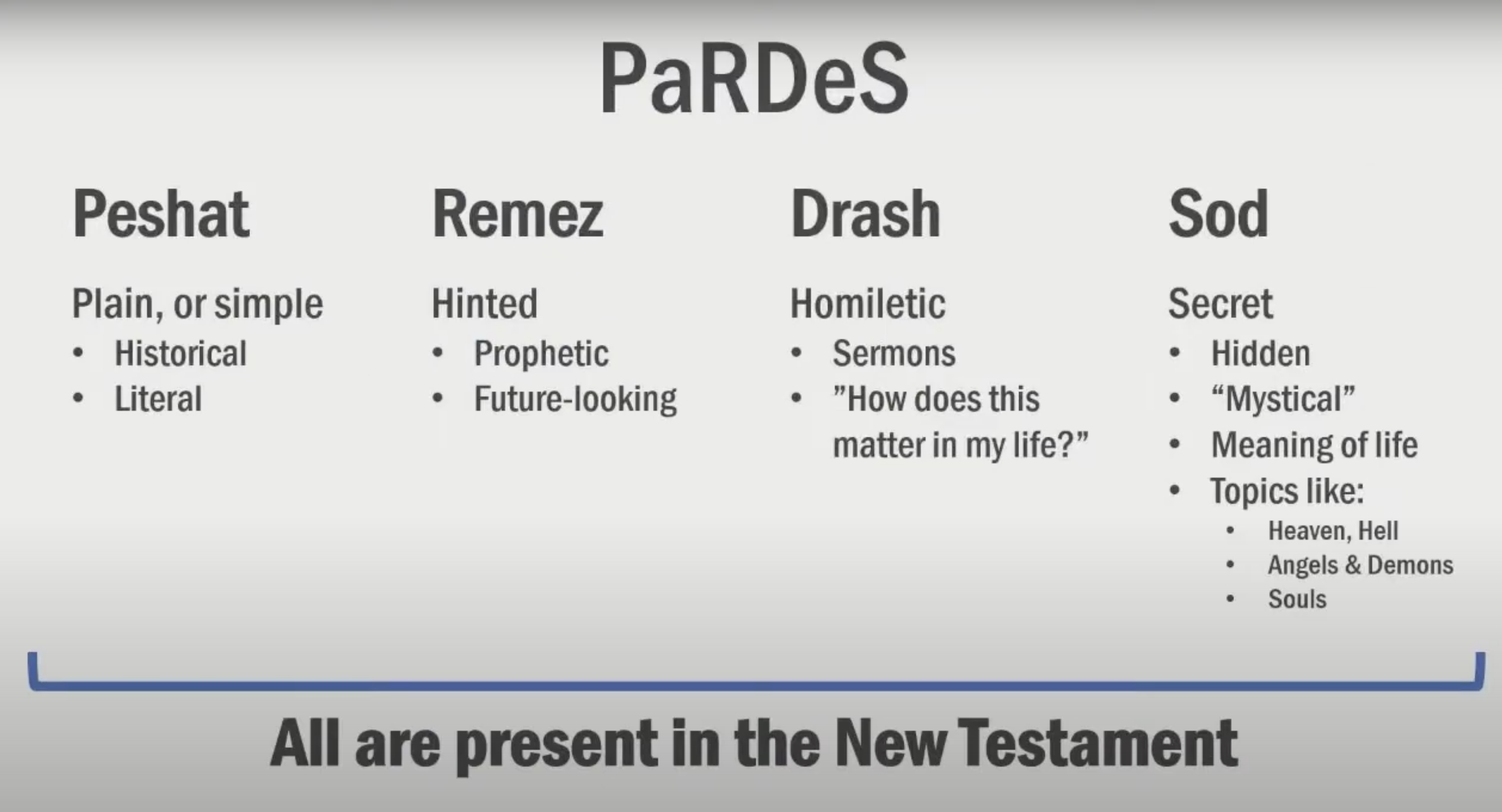 PaRDeS

Peshat

Plain, or simple
• Historical
• Literal

Remez

Hinted
• Prophetic
• Future-looking

Drash

Homiletic
• Sermons
• ”How does this matter in my life?”

Sod

Secret
• Hidden
• “Mystical”
• Meaning of life
• Topics like:
  • Heaven, Hell
  • Angels & Demons
  • Souls

All are present in the New Testament